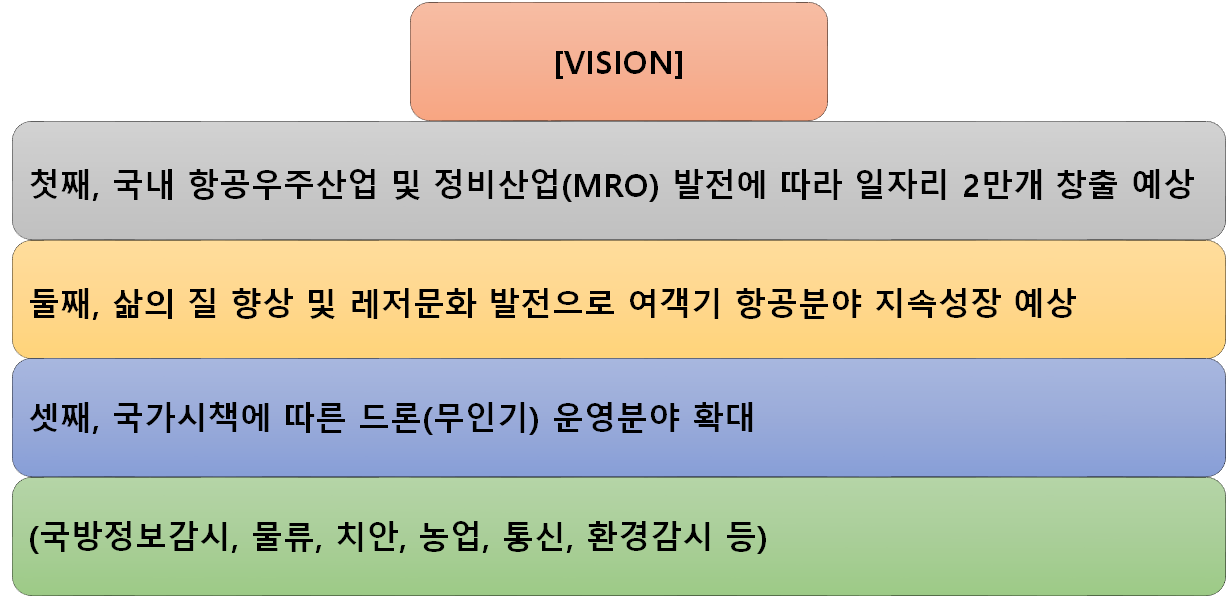 [VISION]

첫째, 국내 항공우주산업 및 정비산업(MRO) 발전에 따라 일자리 2만개 창출 예상

둘째, 삶의 질 향상 및 레저문화 발전으로 여객기 항공분야 지속성장 예상

셋째, 국가시책에 따른 드론(무인기) 운영분야 확대

(국방정보감시, 물류, 치안, 농업, 통신, 환경감시 등)